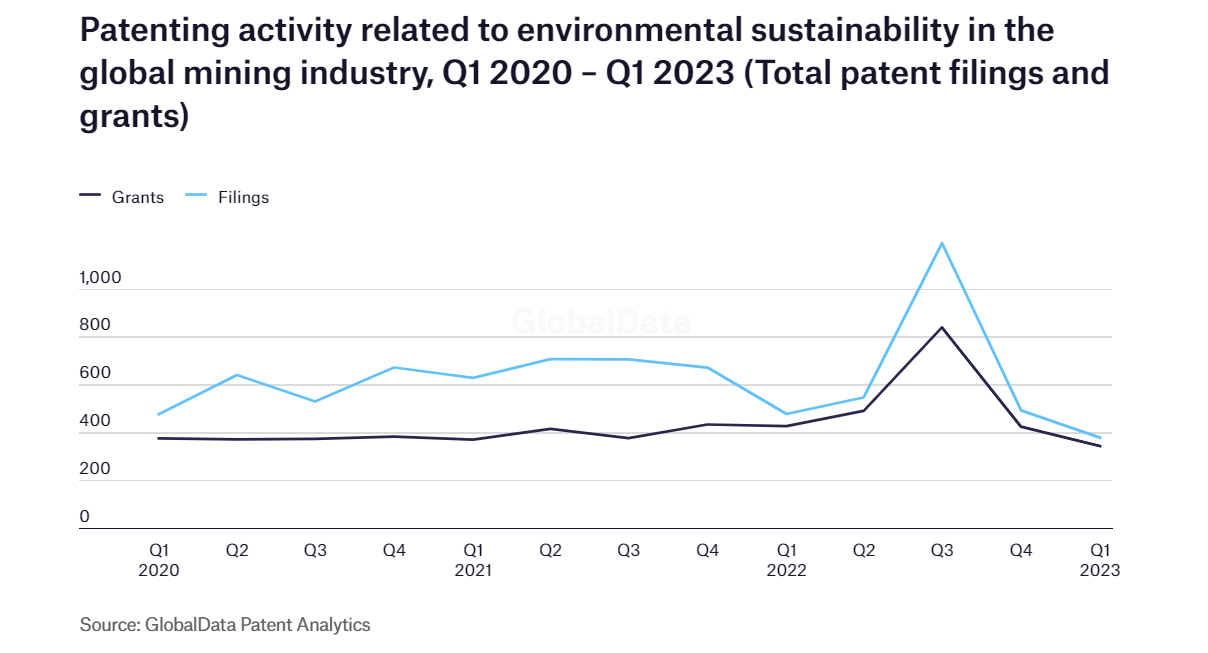 Patenting activity related to environmental sustainability in the global mining industry, Q1 2020 – Q1 2023 (Total patent filings and grants)

Grants Filings

1,000
800
600
400
200
0

GlobalData

Q1 2020 Q2 Q3 Q4 Q1 2021 Q2 Q3 Q4 Q1 2022 Q2 Q3 Q4 Q1 2023

Source: GlobalData Patent Analytics